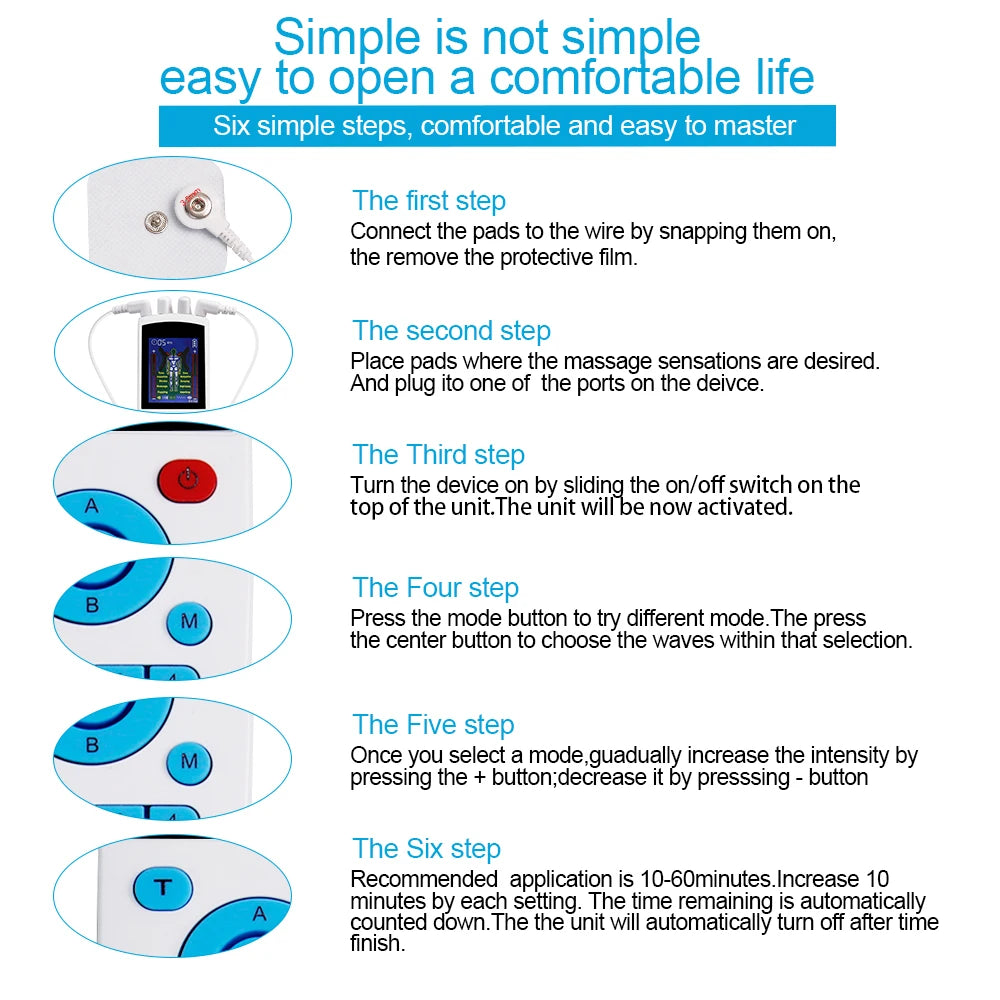 Simple is not simple
easy to open a comfortable life

Six simple steps, comfortable and easy to master

The first step
Connect the pads to the wire by snapping them on, the remove the protective film.

The second step
Place pads where the massage sensations are desired. And plug ito one of the ports on the deivce.

A

The Third step
Turn the device on by sliding the on/off switch on the top of the unit.The unit will be now activated.

B
M

The Four step
Press the mode button to try different mode.The press the center button to choose the waves within that selection.

B
M

The Five step
Once you select a mode,guadually increase the intensity by pressing the + button;decrease it by presssing - button

T
A

The Six step
Recommended application is 10-60minutes.Increase 10 minutes by each setting. The time remaining is automatically counted down.The the unit will automatically turn off after time finish.